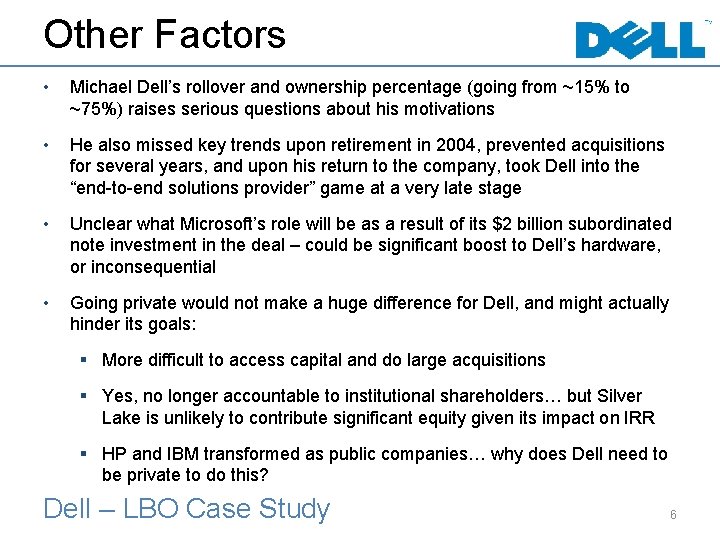 Other Factors

DELL

• Michael Dell's rollover and ownership percentage (going from ~15% to ~75%) raises serious questions about his motivations

• He also missed key trends upon retirement in 2004, prevented acquisitions for several years, and upon his return to the company, took Dell into the "end-to-end solutions provider" game at a very late stage

• Unclear what Microsoft's role will be as a result of its $2 billion subordinated note investment in the deal – could be significant boost to Dell's hardware, or inconsequential

• Going private would not make a huge difference for Dell, and might actually hinder its goals:

▪ More difficult to access capital and do large acquisitions

▪ Yes, no longer accountable to institutional shareholders… but Silver Lake is unlikely to contribute significant equity given its impact on IRR

▪ HP and IBM transformed as public companies… why does Dell need to be private to do this?

Dell – LBO Case Study

6